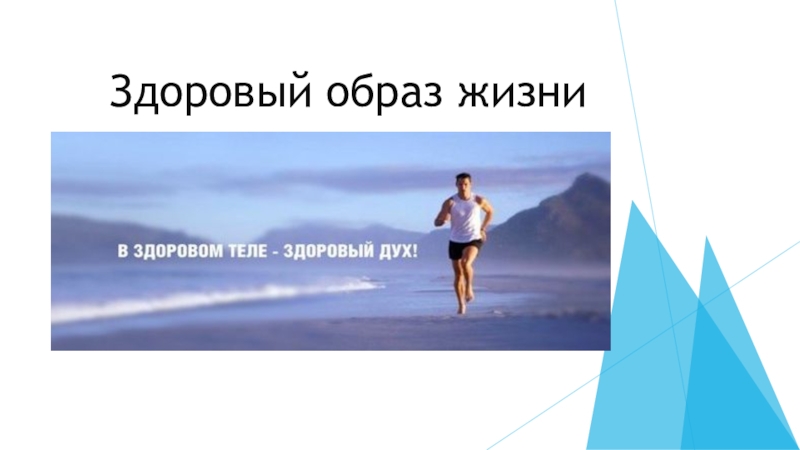 Здоровый образ жизни

В ЗДОРОВОМ ТЕЛЕ - ЗДОРОВЫЙ ДУХ!